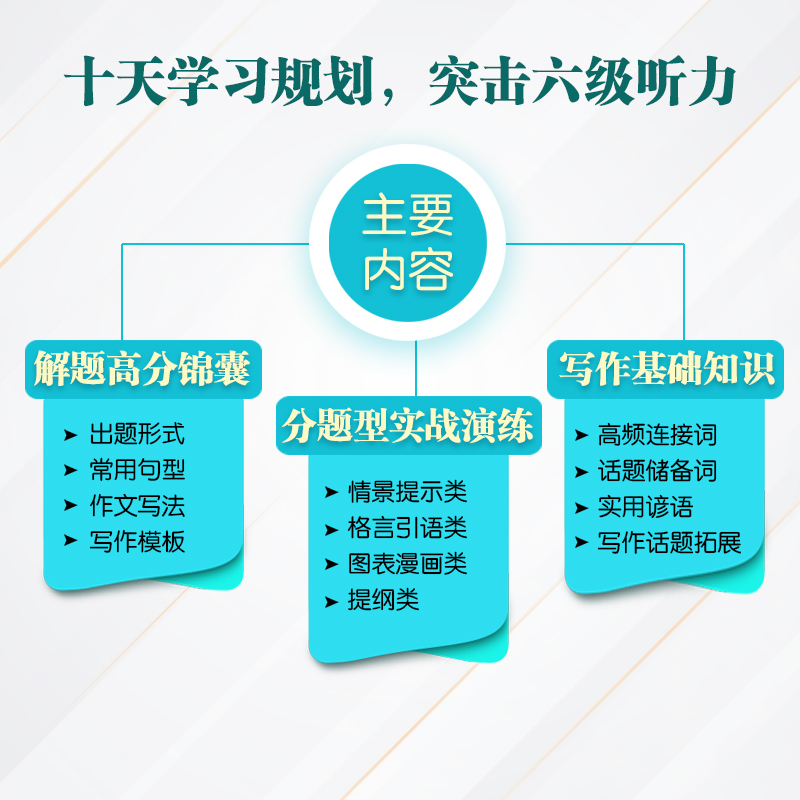 十天学习规划，突击六级听力

主要内容

解题高分锦囊
➤ 出题形式
➤ 常用句型
➤ 作文写法
➤ 写作模板

分题型实战演练
➤ 情景提示类
➤ 格言引语类
➤ 图表漫画类
➤ 提纲类

写作基础知识
➤ 高频连接词
➤ 话题储备词
➤ 实用谚语
➤ 写作话题拓展